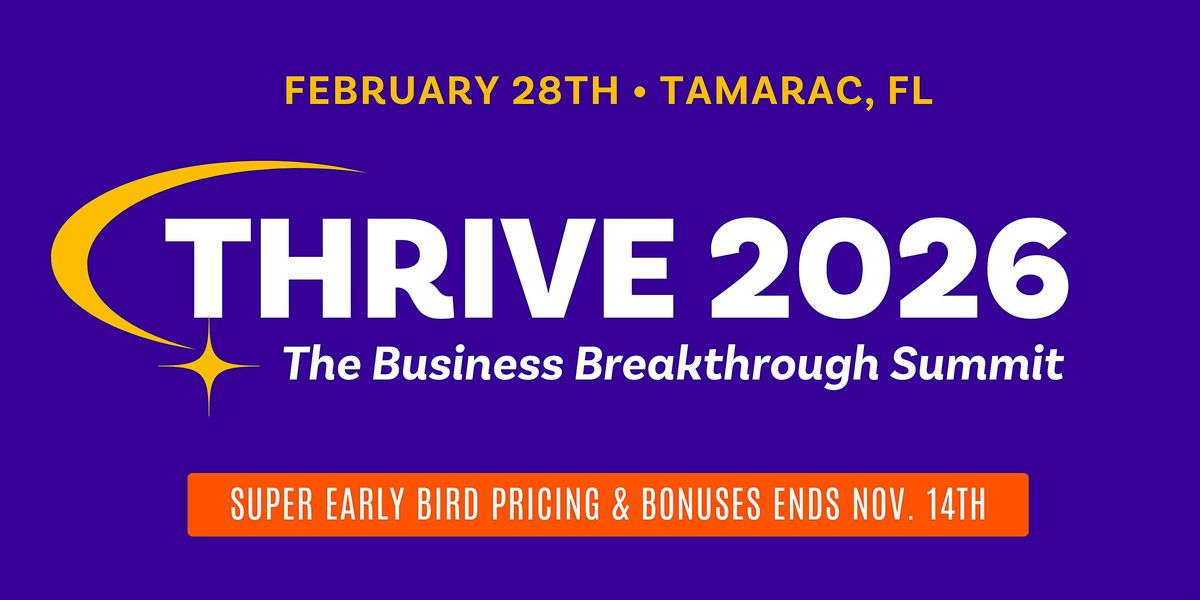 FEBRUARY 28TH • TAMARAC, FL

THRIVE 2026

The Business Breakthrough Summit

SUPER EARLY BIRD PRICING & BONUSES ENDS NOV. 14TH